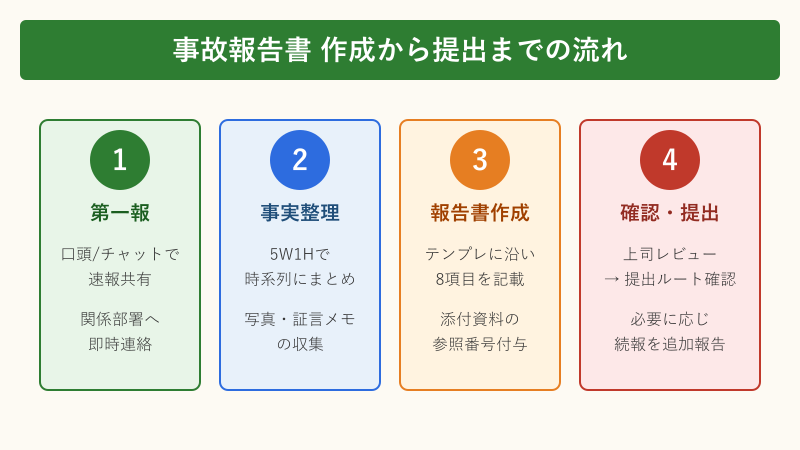 事故報告書 作成から提出までの流れ

1
第一報
口頭/チャットで速報共有
関係部署へ即時連絡

2
事実整理
5W1Hで時系列にまとめ
写真・証言メモの収集

3
報告書作成
テンプレに沿い8項目を記載
添付資料の参照番号付与

4
確認・提出
上司レビュー
→ 提出ルート確認
必要に応じ続報を追加報告